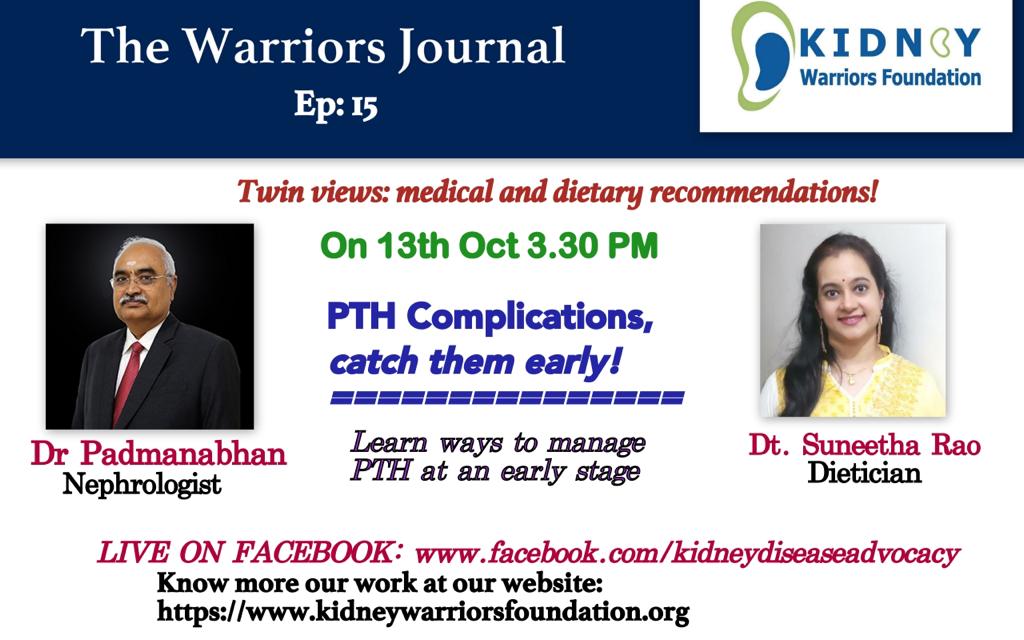 The Warriors Journal
Ep: 15

KIDNEY
Warriors Foundation

Twin views: medical and dietary recommendations!

On 13th Oct 3.30 PM

PTH Complications, catch them early!

================

Learn ways to manage PTH at an early stage

Dr Padmanabhan
Nephrologist

Dt. Suneetha Rao
Dietician

LIVE ON FACEBOOK: www.facebook.com/kidneydiseaseadvocacy
Know more our work at our website:
https://www.kidneywarriorsfoundation.org